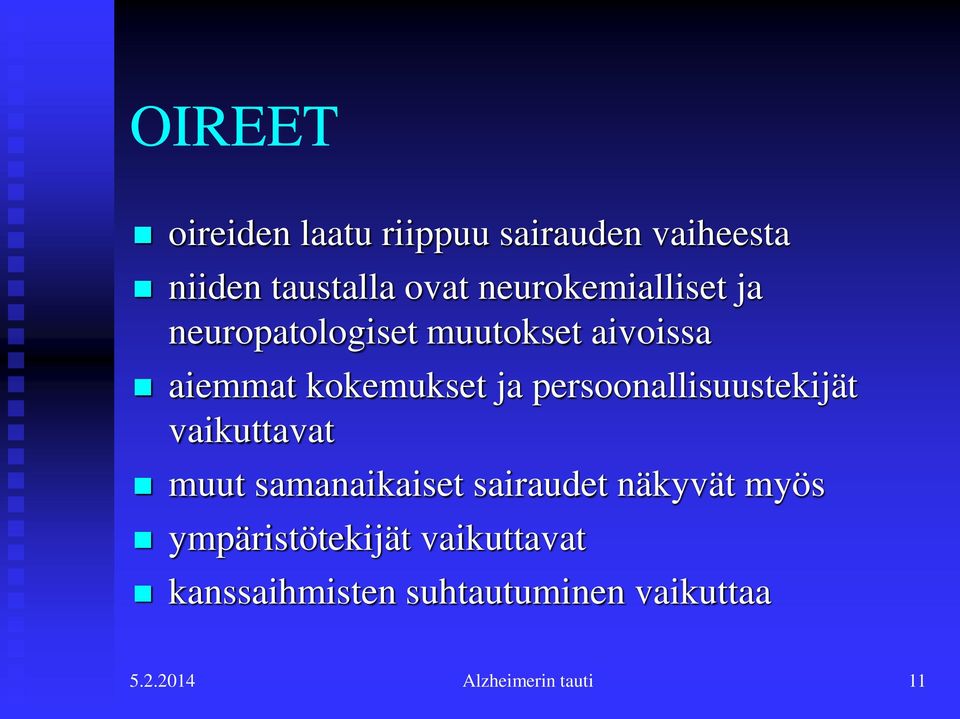 OIREET

- oireiden laatu riippuu sairauden vaiheesta
- niiden taustalla ovat neurokemialliset ja neuropatologiset muutokset aivoissa
- aiemmat kokemukset ja persoonallisuustekijät vaikuttavat
- muut samanaikaiset sairaudet näkyvät myös
- ympäristötekijät vaikuttavat
- kanssaihmisten suhtautuminen vaikuttaa

5.2.2014 Alzheimerin tauti 11